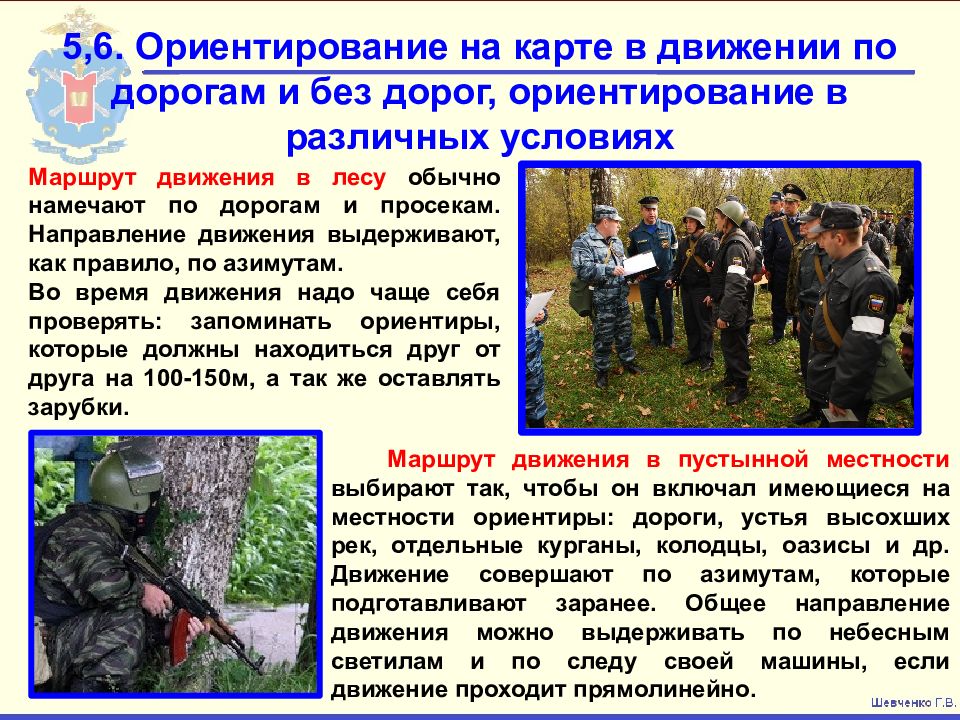 5,6. Ориентирование на карте в движении по дорогам и без дорог, ориентирование в различных условиях

Маршрут движения в лесу обычно намечают по дорогам и просекам. Направление движения выдерживают, как правило, по азимутам.

Во время движения надо чаще себя проверять: запоминать ориентиры, которые должны находиться друг от друга на 100-150м, а так же оставлять зарубки.

Маршрут движения в пустынной местности выбирают так, чтобы он включал имеющиеся на местности ориентиры: дороги, устья высохших рек, отдельные курганы, колодцы, оазисы и др. Движение совершают по азимутам, которые подготавливают заранее. Общее направление движения можно выдерживать по небесным светилам и по следу своей машины, если движение проходит прямолинейно.

Шевченко Г.В.